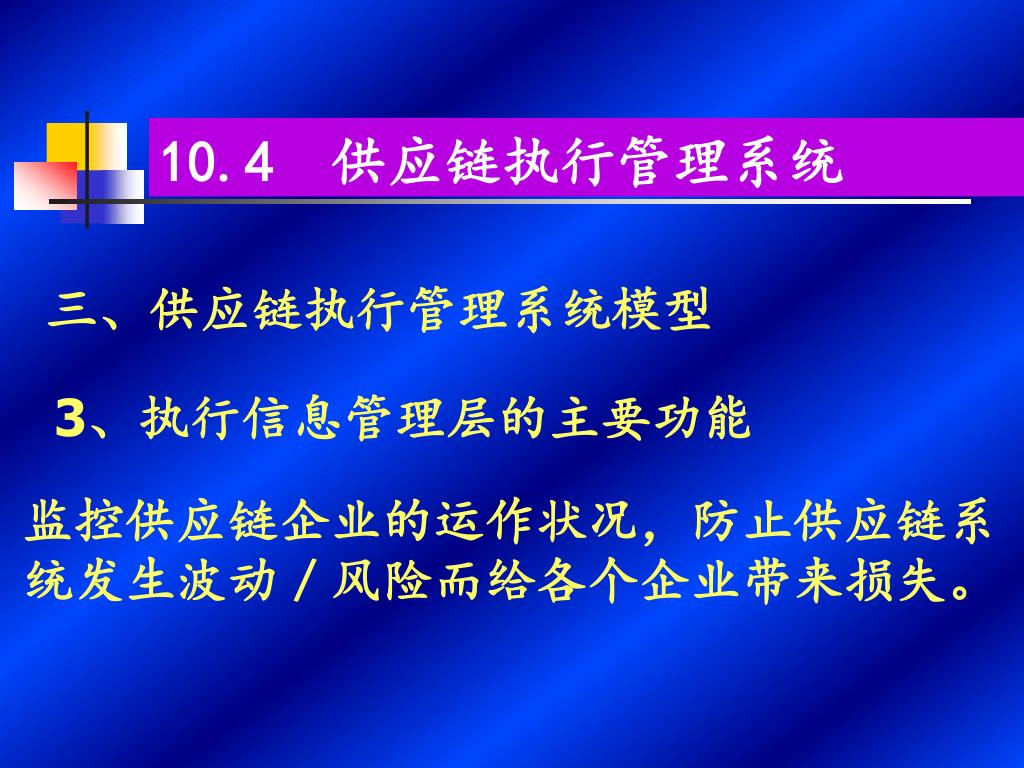 10.4　供应链执行管理系统

三、供应链执行管理系统模型

3、执行信息管理层的主要功能

监控供应链企业的运作状况，防止供应链系统发生波动／风险而给各个企业带来损失。